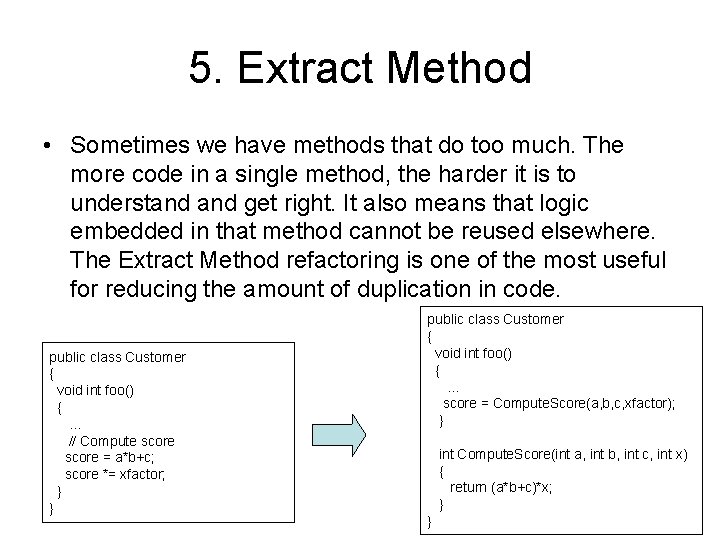 5. Extract Method

• Sometimes we have methods that do too much. The more code in a single method, the harder it is to understand and get right. It also means that logic embedded in that method cannot be reused elsewhere. The Extract Method refactoring is one of the most useful for reducing the amount of duplication in code.

public class Customer
{
void int foo()
{
...
// Compute score
score = a*b+c;
score *= xfactor;
}
}

public class Customer
{
void int foo()
{
...
score = ComputeScore(a,b,c,xfactor);
}

int ComputeScore(int a, int b, int c, int x)
{
return (a*b+c)*x;
}
}